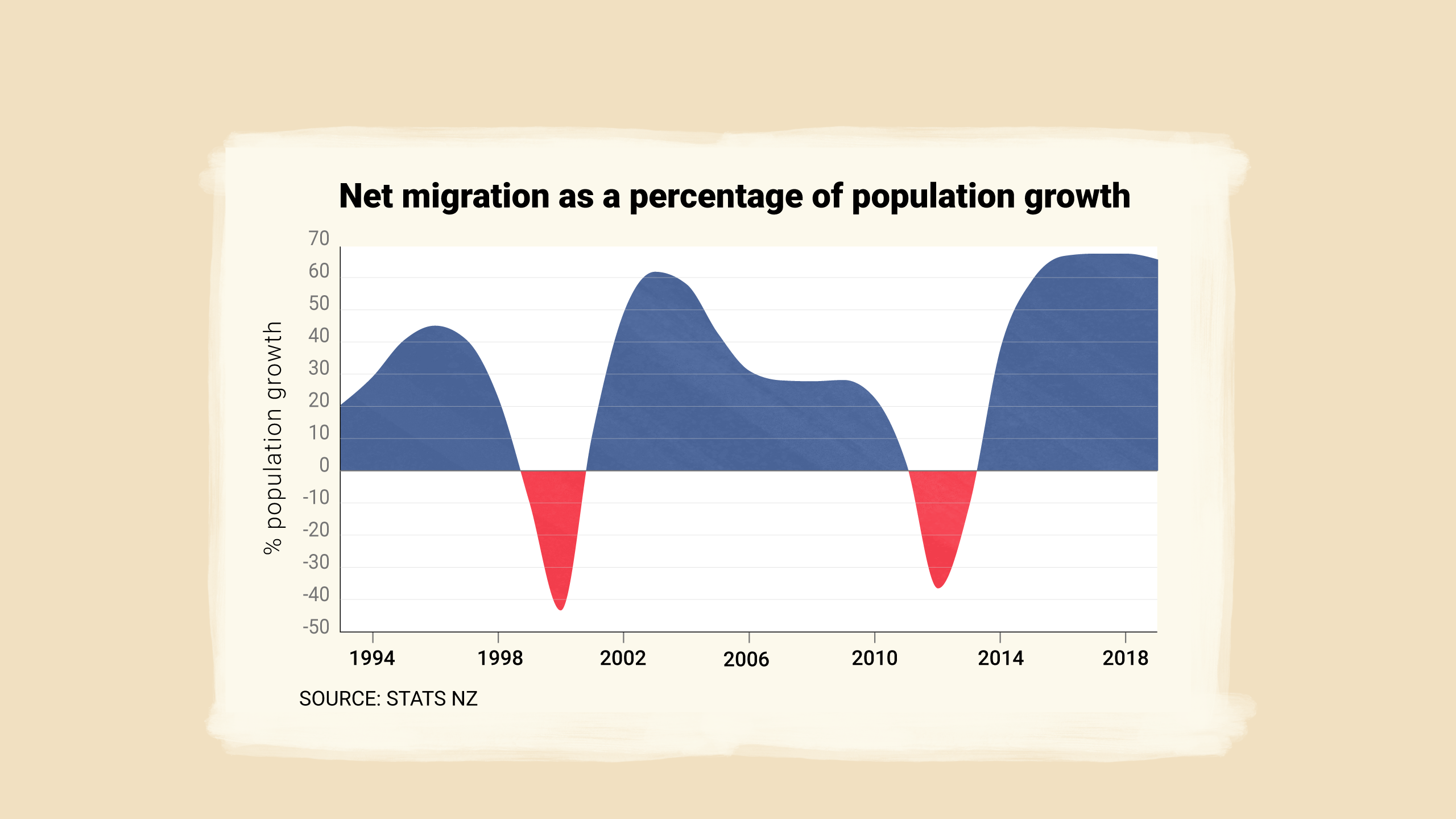 Net migration as a percentage of population growth

% population growth

70
60
50
40
30
20
10
0
-10
-20
-30
-40
-50

1994
1998
2002
2006
2010
2014
2018

SOURCE: STATS NZ